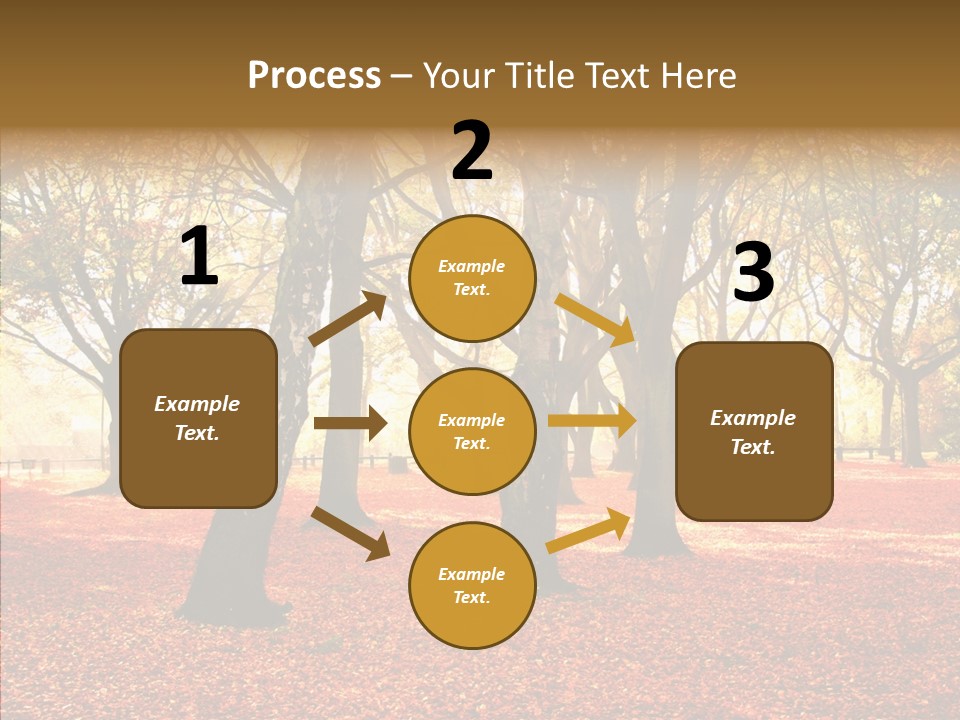 Process – Your Title Text Here

1

Example Text.

2

Example Text.

Example Text.

Example Text.

3

Example Text.